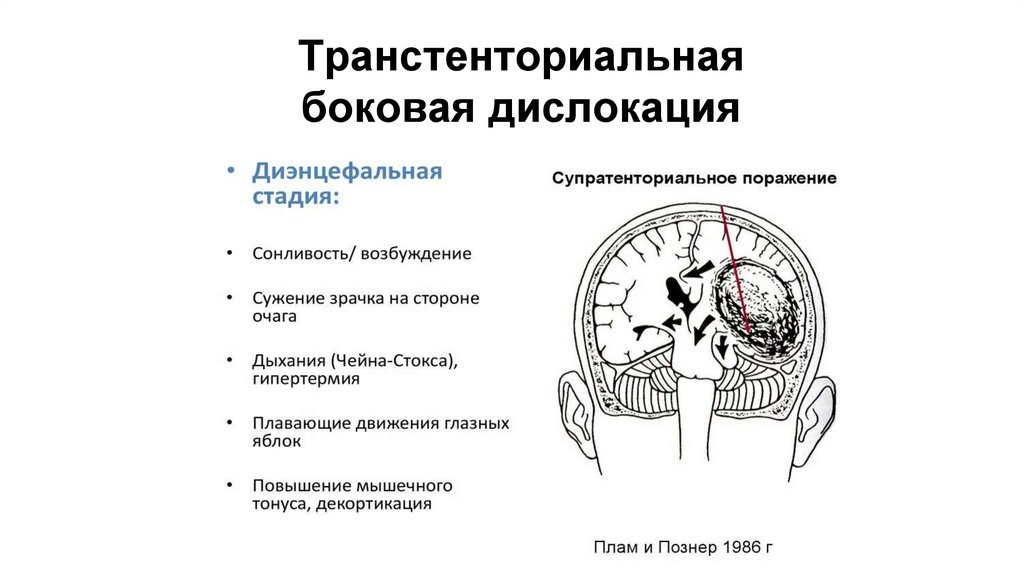 Транстенториальная боковая дислокация

• Диэнцефальная стадия:

• Сонливость/ возбуждение

• Сужение зрачка на стороне очага

• Дыхания (Чейна-Стокса), гипертермия

• Плавающие движения глазных яблок

• Повышение мышечного тонуса, декортикация

Супратенториальное поражение

Плам и Познер 1986 г